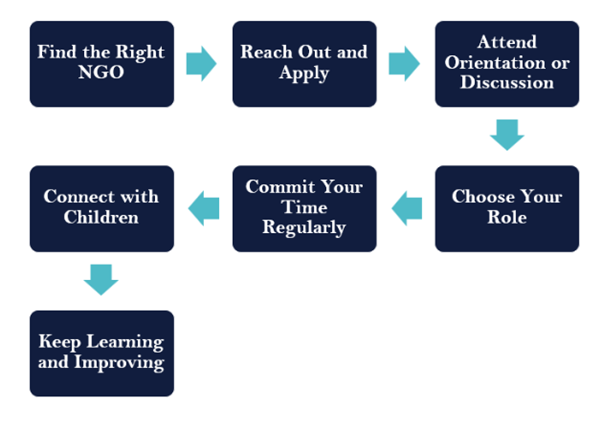 Find the Right NGO

Reach Out and Apply

Attend Orientation or Discussion

Choose Your Role

Commit Your Time Regularly

Connect with Children

Keep Learning and Improving